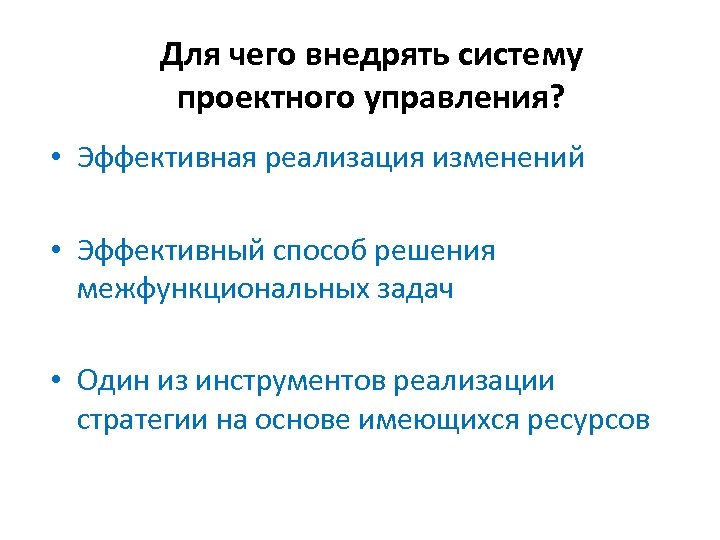 Для чего внедрять систему проектного управления?

• Эффективная реализация изменений

• Эффективный способ решения межфункциональных задач

• Один из инструментов реализации стратегии на основе имеющихся ресурсов